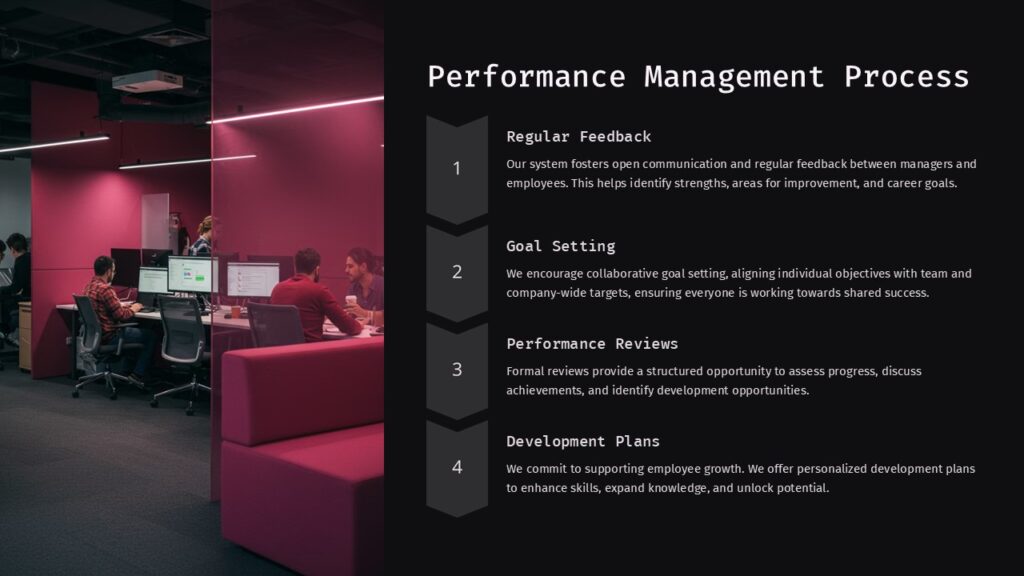 Performance Management Process

1

Regular Feedback

Our system fosters open communication and regular feedback between managers and employees. This helps identify strengths, areas for improvement, and career goals.

2

Goal Setting

We encourage collaborative goal setting, aligning individual objectives with team and company-wide targets, ensuring everyone is working towards shared success.

3

Performance Reviews

Formal reviews provide a structured opportunity to assess progress, discuss achievements, and identify development opportunities.

4

Development Plans

We commit to supporting employee growth. We offer personalized development plans to enhance skills, expand knowledge, and unlock potential.